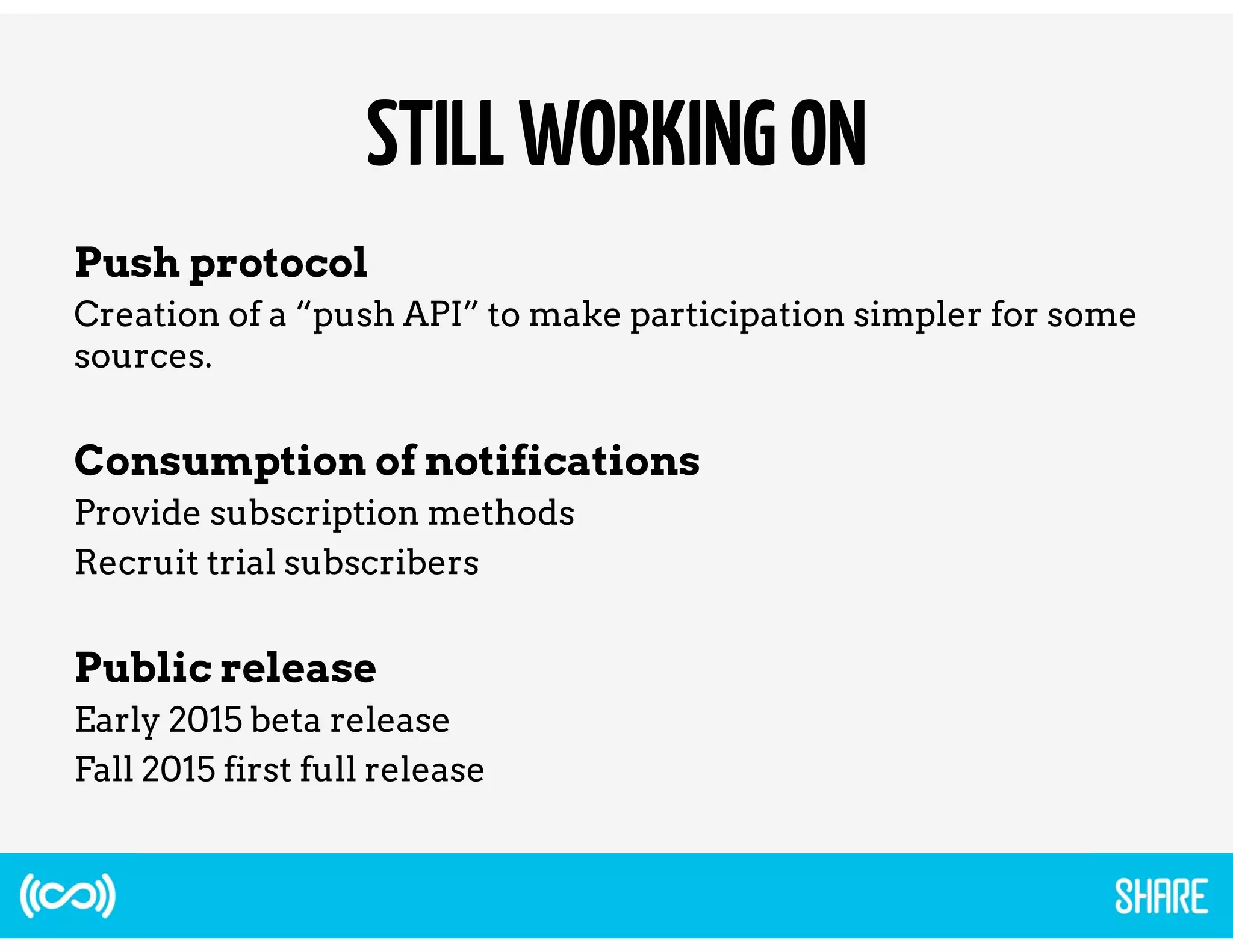 STILL WORKING ON

Push protocol

Creation of a “push API” to make participation simpler for some sources.

Consumption of notifications

Provide subscription methods

Recruit trial subscribers

Public release

Early 2015 beta release

Fall 2015 first full release

SHARE